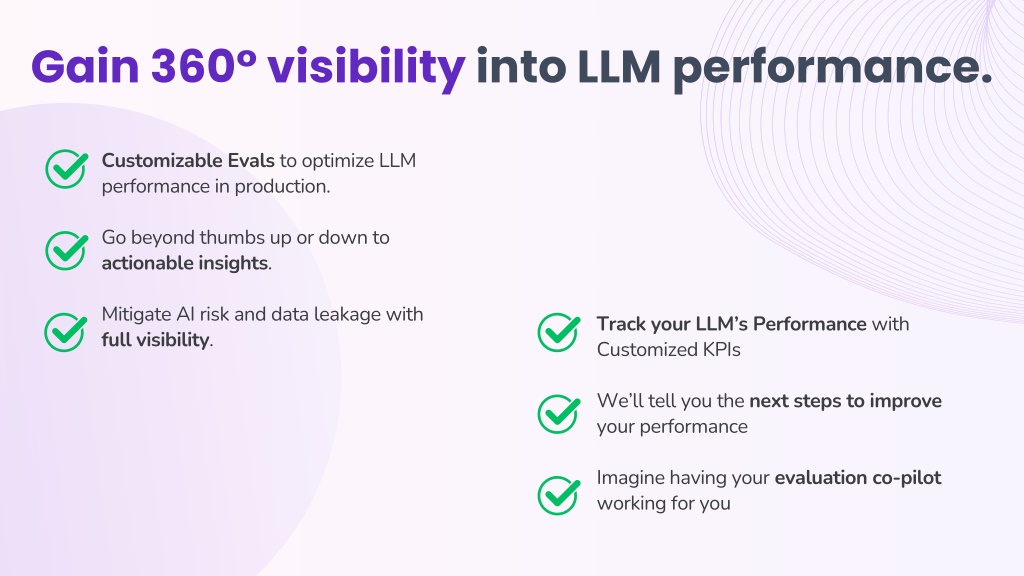 Gain 360º visibility into LLM performance.

Customizable Evals to optimize LLM performance in production.

Go beyond thumbs up or down to actionable insights.

Mitigate AI risk and data leakage with full visibility.

Track your LLM's Performance with Customized KPIs

We'll tell you the next steps to improve your performance

Imagine having your evaluation co-pilot working for you